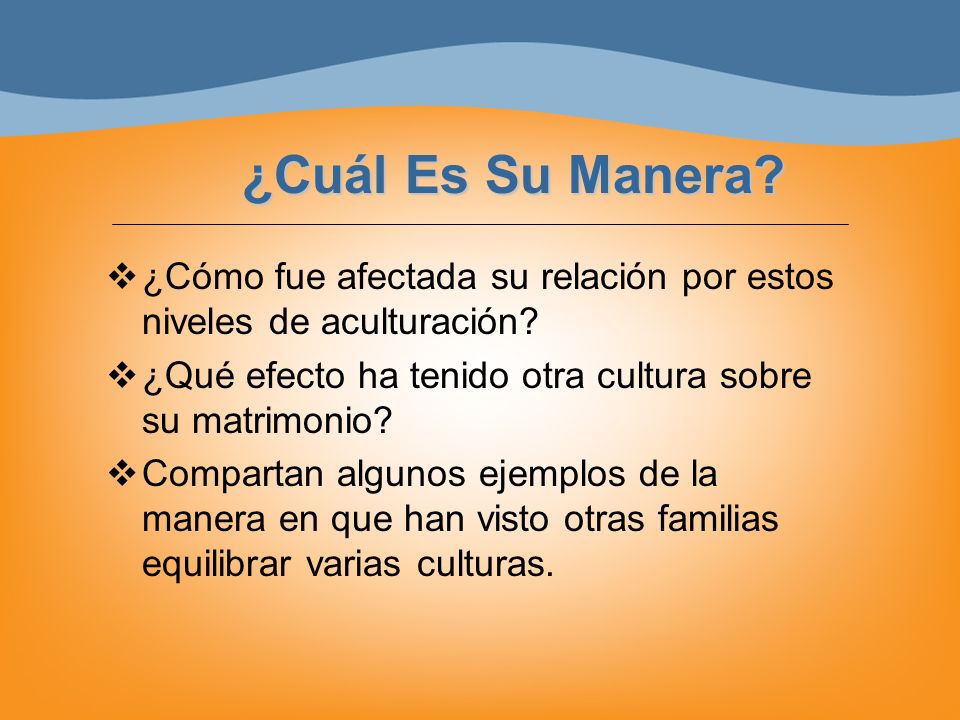 ¿Cuál Es Su Manera?

❖ ¿Cómo fue afectada su relación por estos niveles de aculturación?

❖ ¿Qué efecto ha tenido otra cultura sobre su matrimonio?

❖ Compartan algunos ejemplos de la manera en que han visto otras familias equilibrar varias culturas.